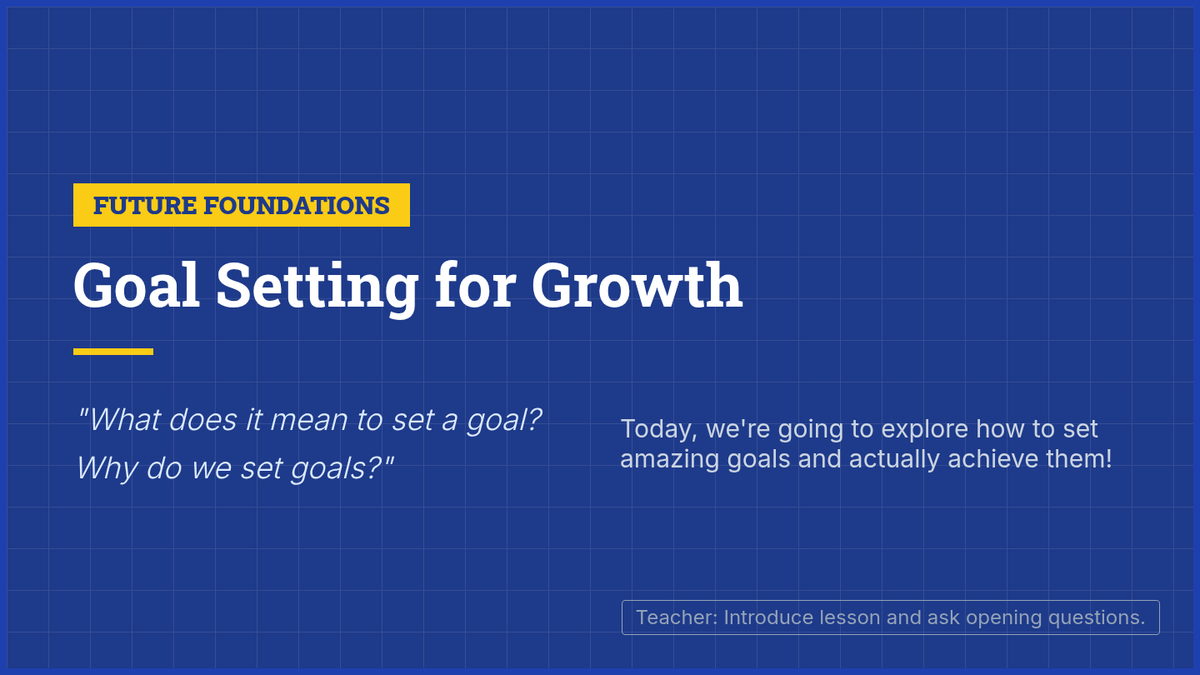 FUTURE FOUNDATIONS

Goal Setting for Growth

"What does it mean to set a goal? Why do we set goals?"

Today, we're going to explore how to set amazing goals and actually achieve them!

Teacher: Introduce lesson and ask opening questions.